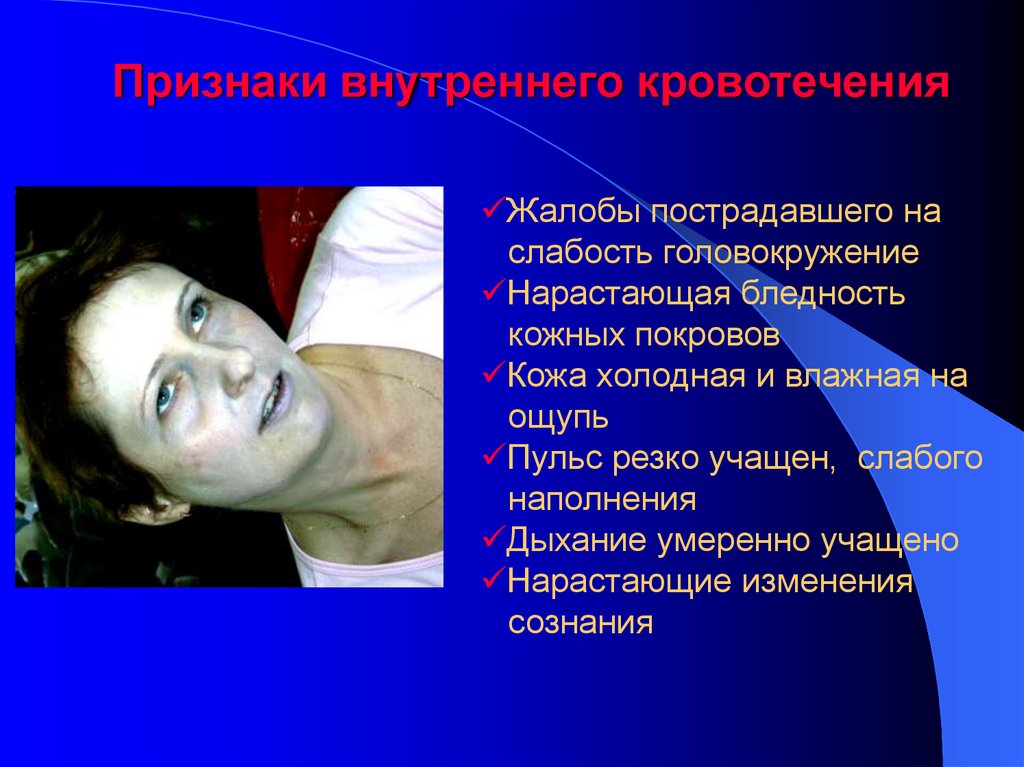 Признаки внутреннего кровотечения

✓Жалобы пострадавшего на слабость головокружение
✓Нарастающая бледность кожных покровов
✓Кожа холодная и влажная на ощупь
✓Пульс резко учащен, слабого наполнения
✓Дыхание умеренно учащено
✓Нарастающие изменения сознания